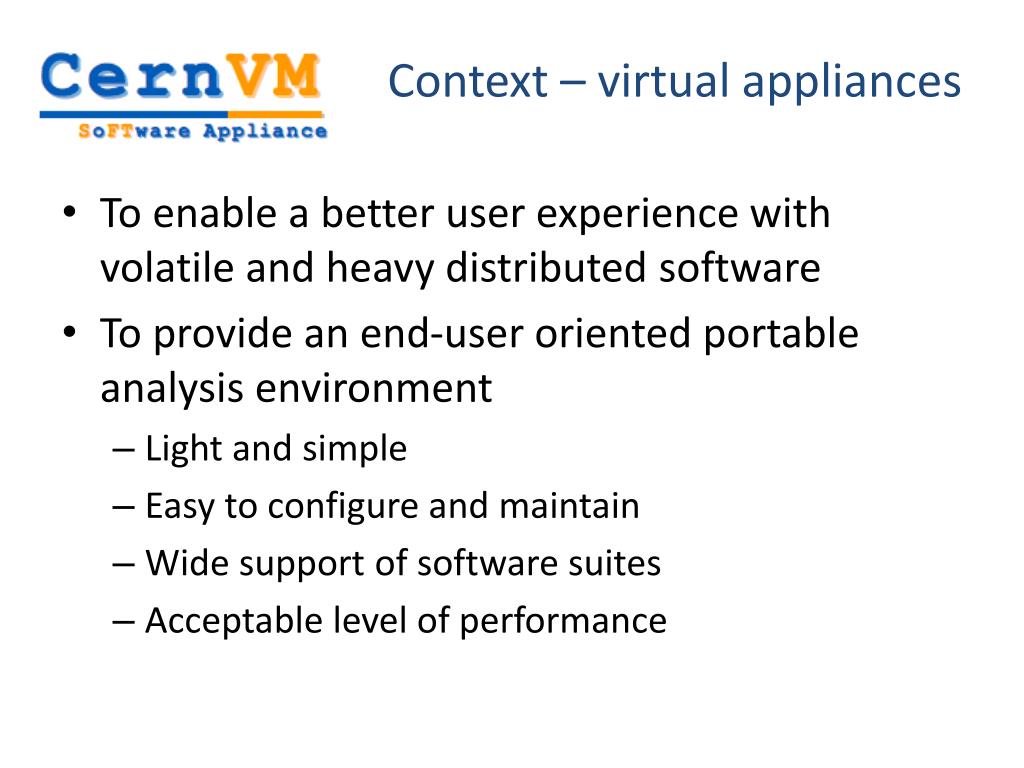 CernVM
SoFTware Appliance

Context – virtual appliances

• To enable a better user experience with volatile and heavy distributed software
• To provide an end-user oriented portable analysis environment
– Light and simple
– Easy to configure and maintain
– Wide support of software suites
– Acceptable level of performance